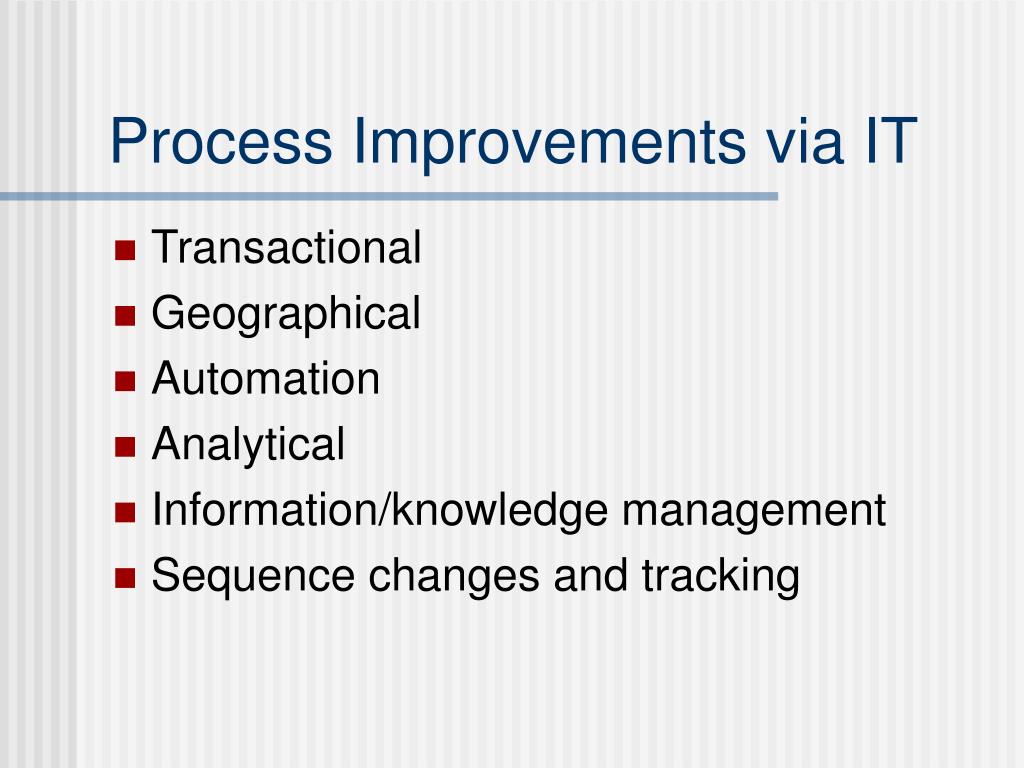 Process Improvements via IT

- Transactional
- Geographical
- Automation
- Analytical
- Information/knowledge management
- Sequence changes and tracking